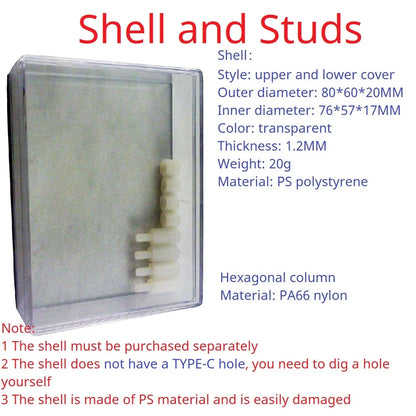 Shell and Studs

Shell：
Style: upper and lower cover
Outer diameter: 80*60*20MM
Inner diameter: 76*57*17MM
Color: transparent
Thickness: 1.2MM
Weight: 20g
Material: PS polystyrene

Hexagonal column
Material: PA66 nylon

Note:
1 The shell must be purchased separately
2 The shell does not have a TYPE-C hole, you need to dig a hole yourself
3 The shell is made of PS material and is easily damaged